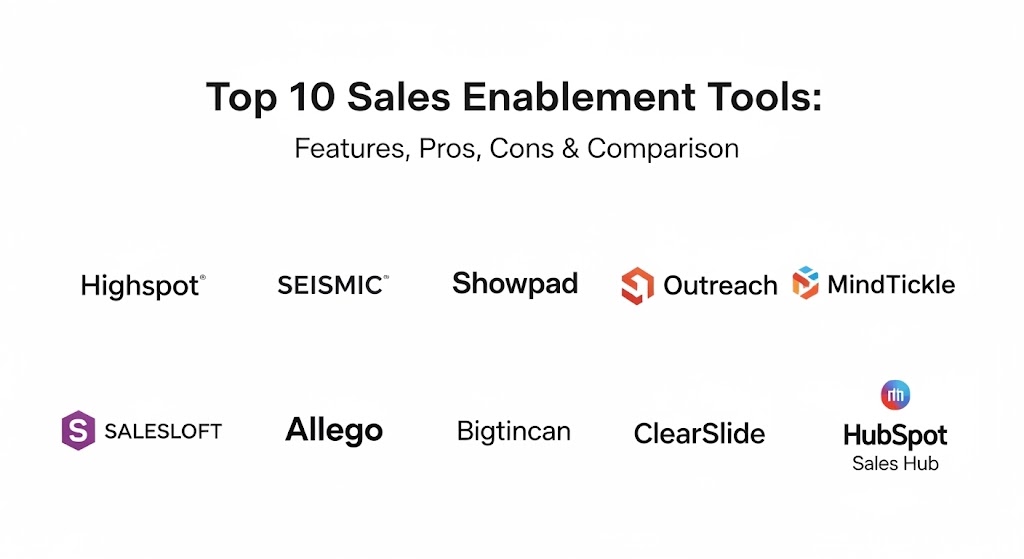 Top 10 Sales Enablement Tools:

Features, Pros, Cons & Comparison

Highspot®

SEISMIC™

Showpad

Outreach

MindTickle

S SALESLOFT

Allego

Bigtincan

ClearSlide

HubSpot
Sales Hub